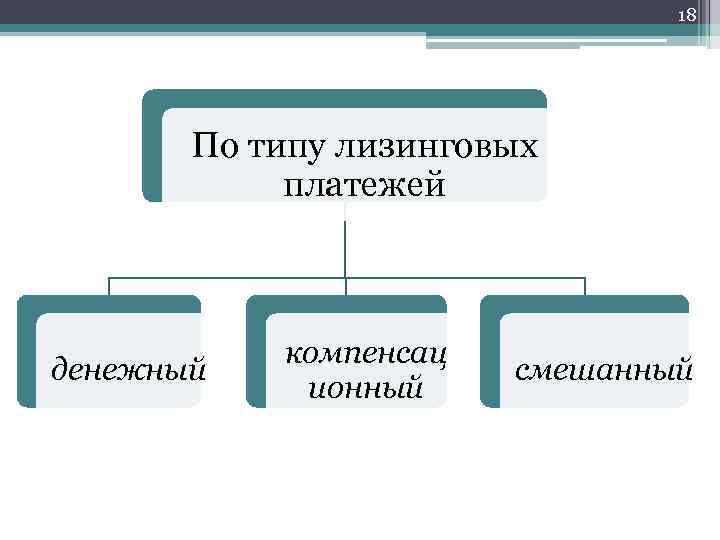 18

По типу лизинговых платежей

денежный

компенсац ионный

смешанный